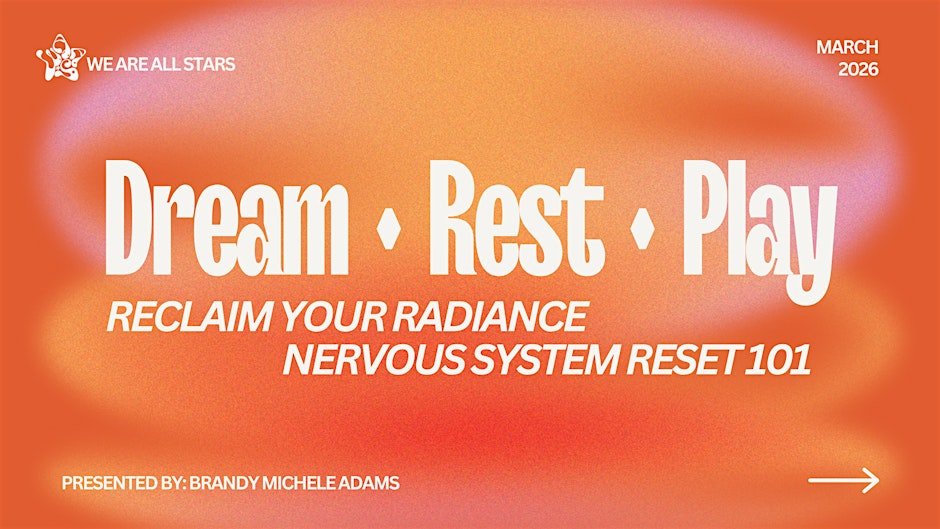 WE ARE ALL STARS

MARCH 2026

Dream • Rest • Play

RECLAIM YOUR RADIANCE
NERVOUS SYSTEM RESET 101

PRESENTED BY: BRANDY MICHELE ADAMS